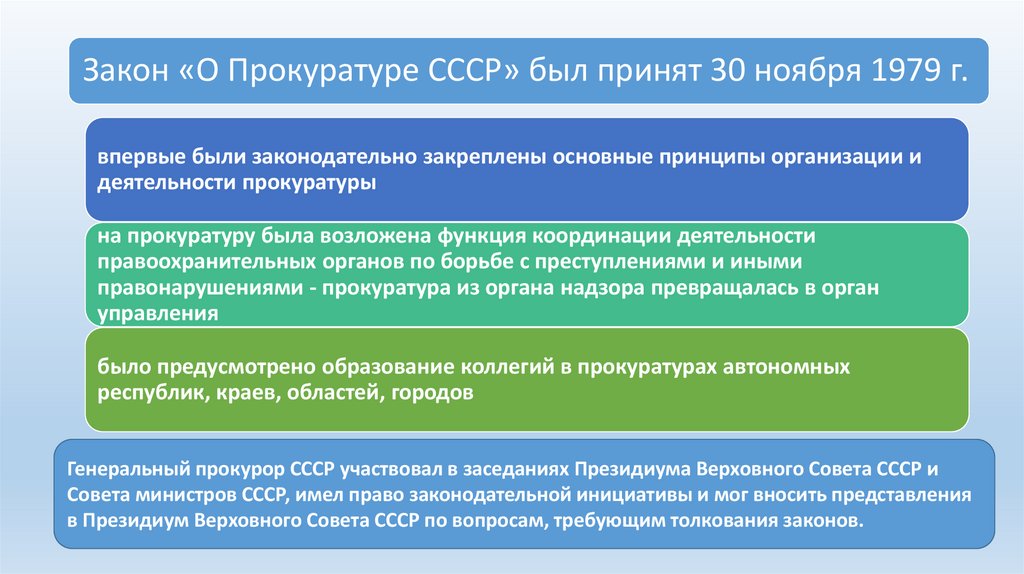 Закон «О Прокуратуре СССР» был принят 30 ноября 1979 г.

впервые были законодательно закреплены основные принципы организации и деятельности прокуратуры

на прокуратуру была возложена функция координации деятельности правоохранительных органов по борьбе с преступлениями и иными правонарушениями - прокуратура из органа надзора превращалась в орган управления

было предусмотрено образование коллегий в прокуратурах автономных республик, краев, областей, городов

Генеральный прокурор СССР участвовал в заседаниях Президиума Верховного Совета СССР и Совета министров СССР, имел право законодательной инициативы и мог вносить представления в Президиум Верховного Совета СССР по вопросам, требующим толкования законов.